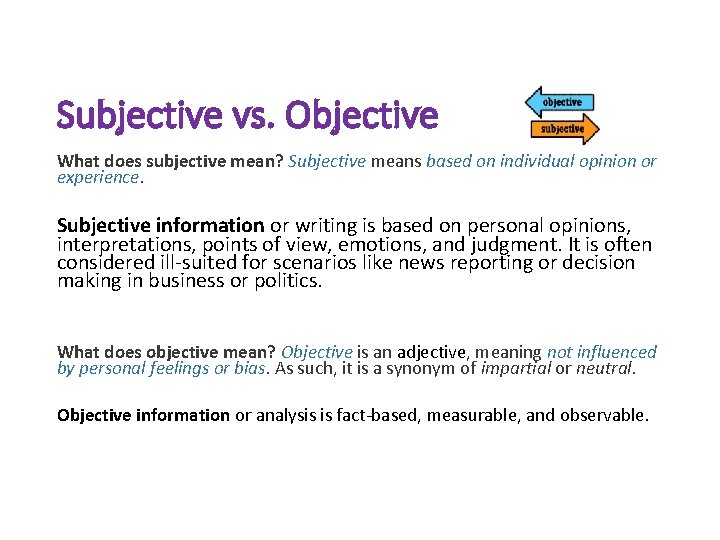 Subjective vs. Objective

objective
subjective

What does subjective mean? Subjective means based on individual opinion or experience.

Subjective information or writing is based on personal opinions, interpretations, points of view, emotions, and judgment. It is often considered ill-suited for scenarios like news reporting or decision making in business or politics.

What does objective mean? Objective is an adjective, meaning not influenced by personal feelings or bias. As such, it is a synonym of impartial or neutral.

Objective information or analysis is fact-based, measurable, and observable.